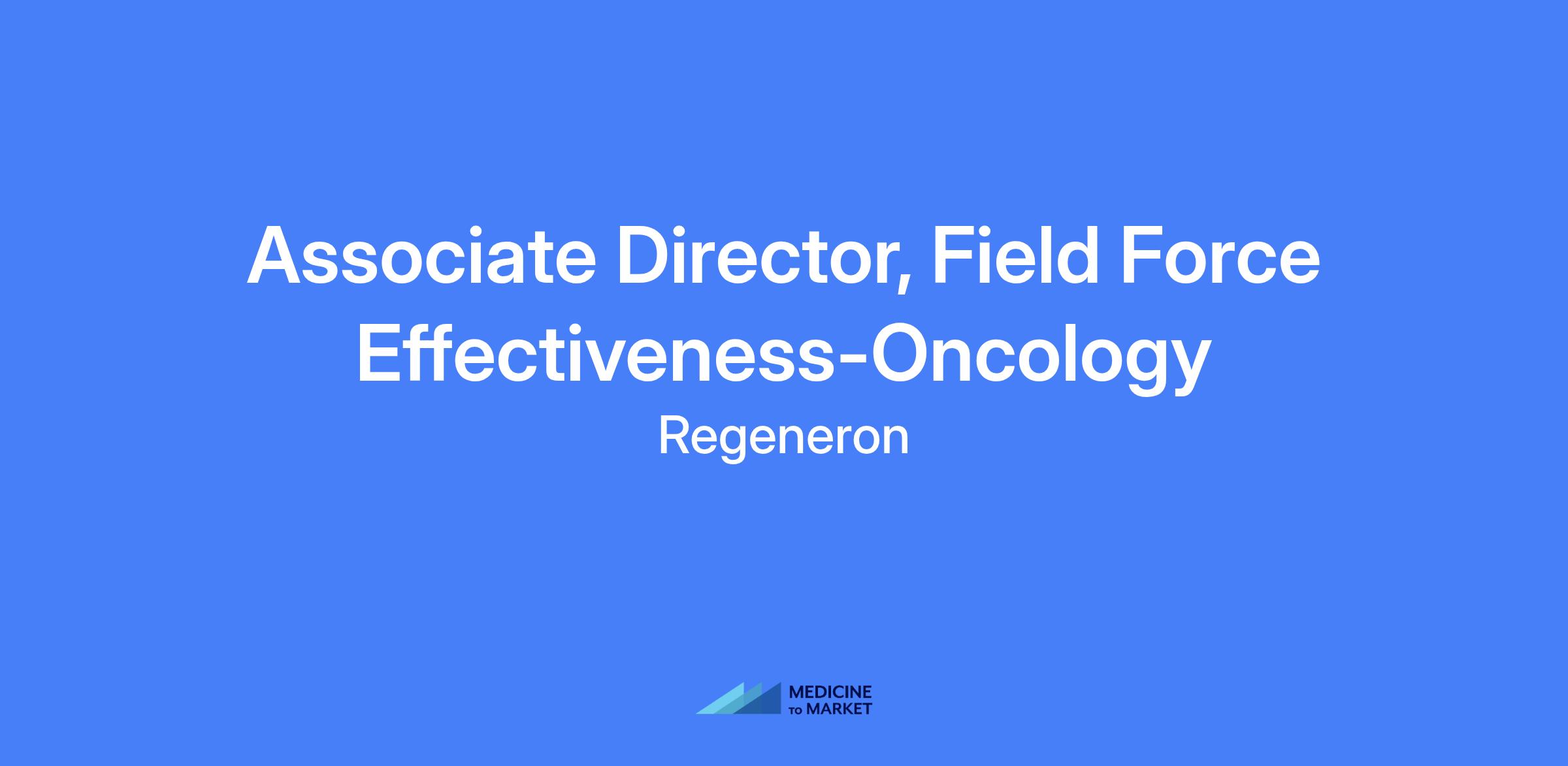 Associate Director, Field Force Effectiveness-Oncology

Regeneron

MEDICINE TO MARKET